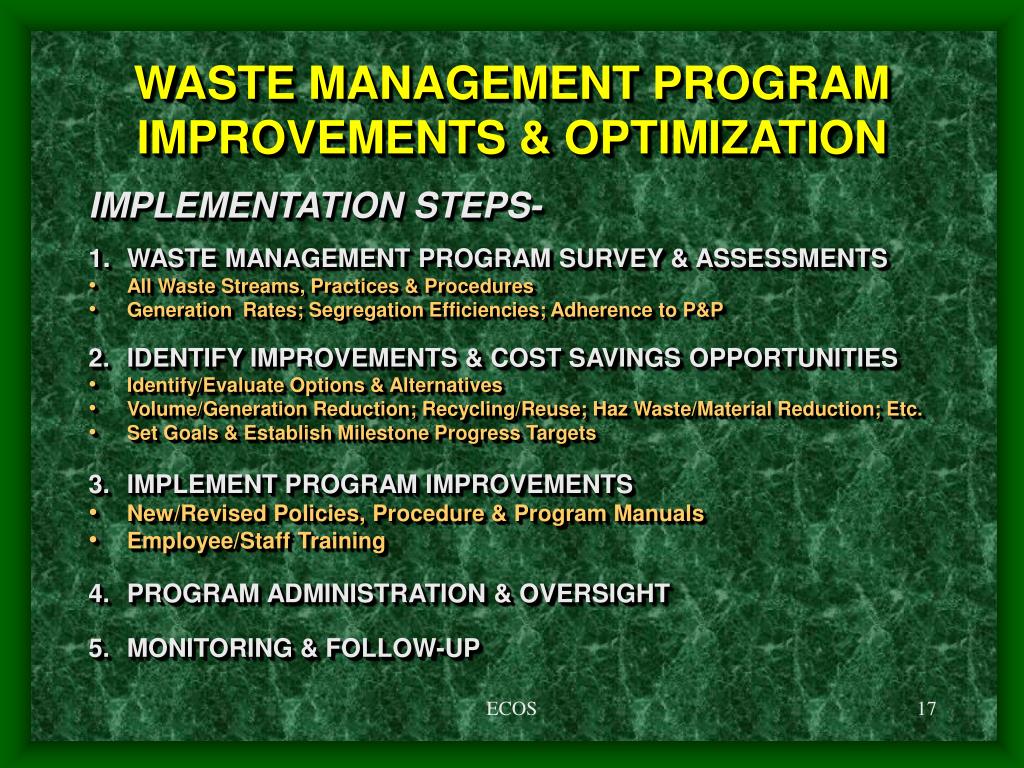 WASTE MANAGEMENT PROGRAM IMPROVEMENTS & OPTIMIZATION

IMPLEMENTATION STEPS-

1. WASTE MANAGEMENT PROGRAM SURVEY & ASSESSMENTS
• All Waste Streams, Practices & Procedures
• Generation Rates; Segregation Efficiencies; Adherence to P&P

2. IDENTIFY IMPROVEMENTS & COST SAVINGS OPPORTUNITIES
• Identify/Evaluate Options & Alternatives
• Volume/Generation Reduction; Recycling/Reuse; Haz Waste/Material Reduction; Etc.
• Set Goals & Establish Milestone Progress Targets

3. IMPLEMENT PROGRAM IMPROVEMENTS
• New/Revised Policies, Procedure & Program Manuals
• Employee/Staff Training

4. PROGRAM ADMINISTRATION & OVERSIGHT

5. MONITORING & FOLLOW-UP

ECOS

17